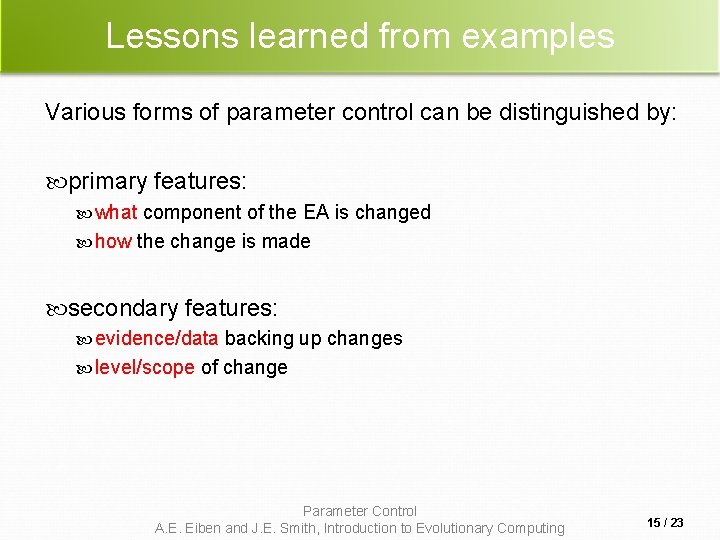 Lessons learned from examples

Various forms of parameter control can be distinguished by:

primary features:

what component of the EA is changed

how the change is made

secondary features:

evidence/data backing up changes

level/scope of change

Parameter Control
A.E. Eiben and J.E. Smith, Introduction to Evolutionary Computing

15 / 23